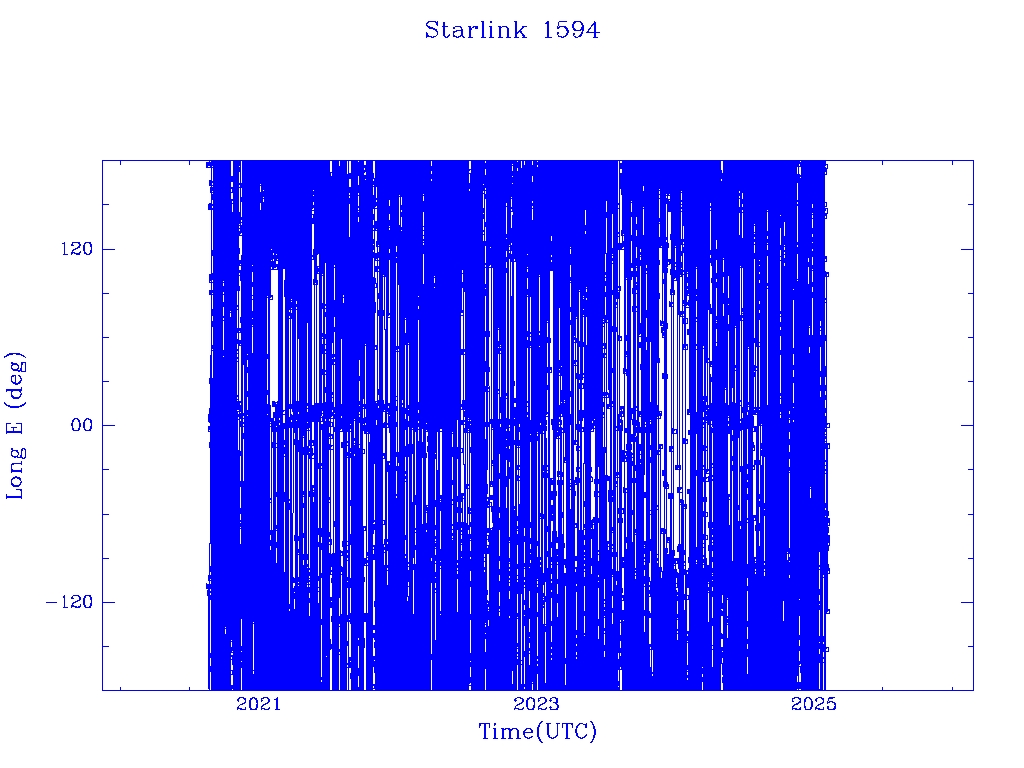 Starlink 1594

Long E (deg)

120

00

−120

2021

2023

2025

Time(UTC)